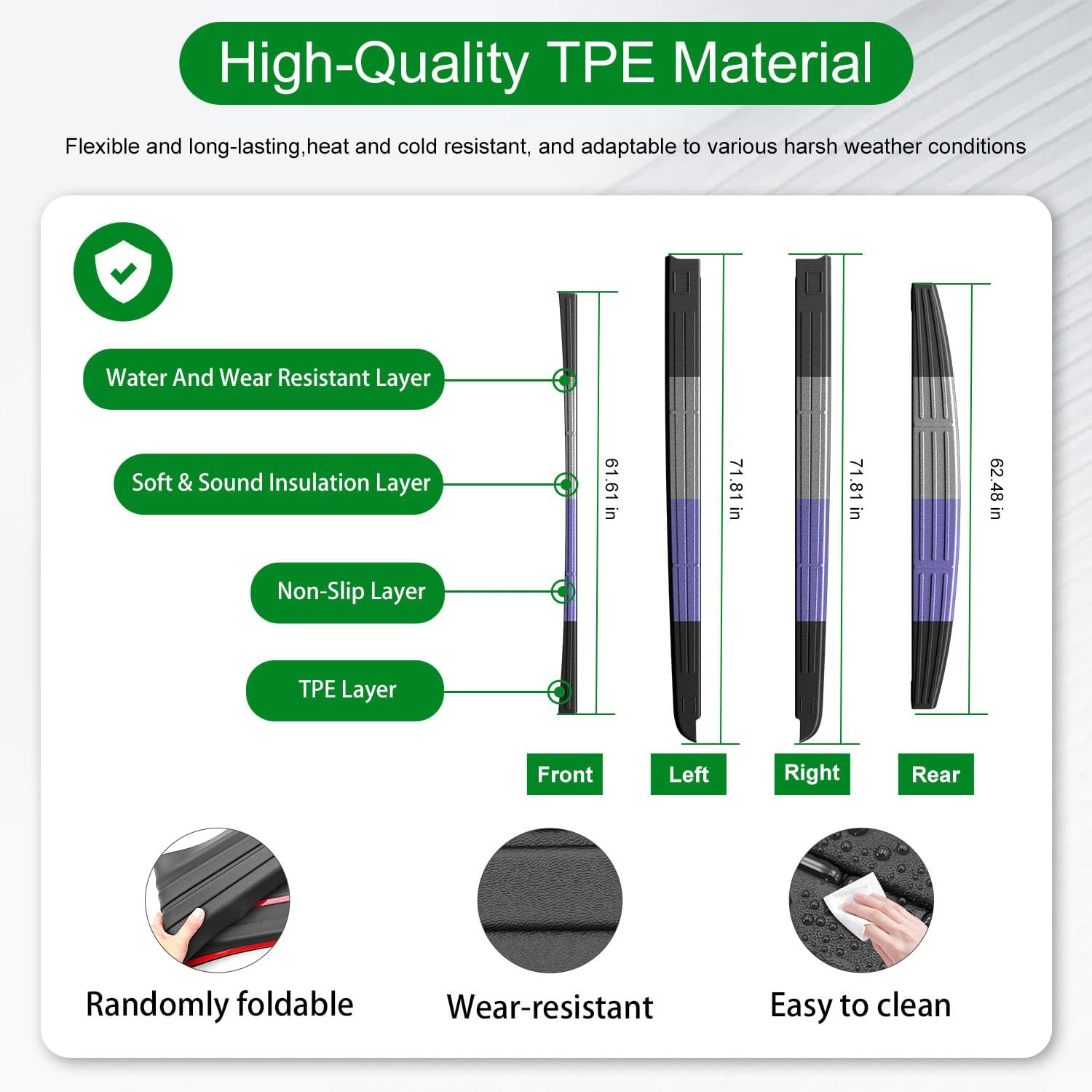 High-Quality TPE Material

Flexible and long-lasting,heat and cold resistant, and adaptable to various harsh weather conditions

Water And Wear Resistant Layer

Soft & Sound Insulation Layer

Non-Slip Layer

TPE Layer

61.61 in

71.81 in

71.81 in

62.48 in

Front

Left

Right

Rear

Randomly foldable

Wear-resistant

Easy to clean